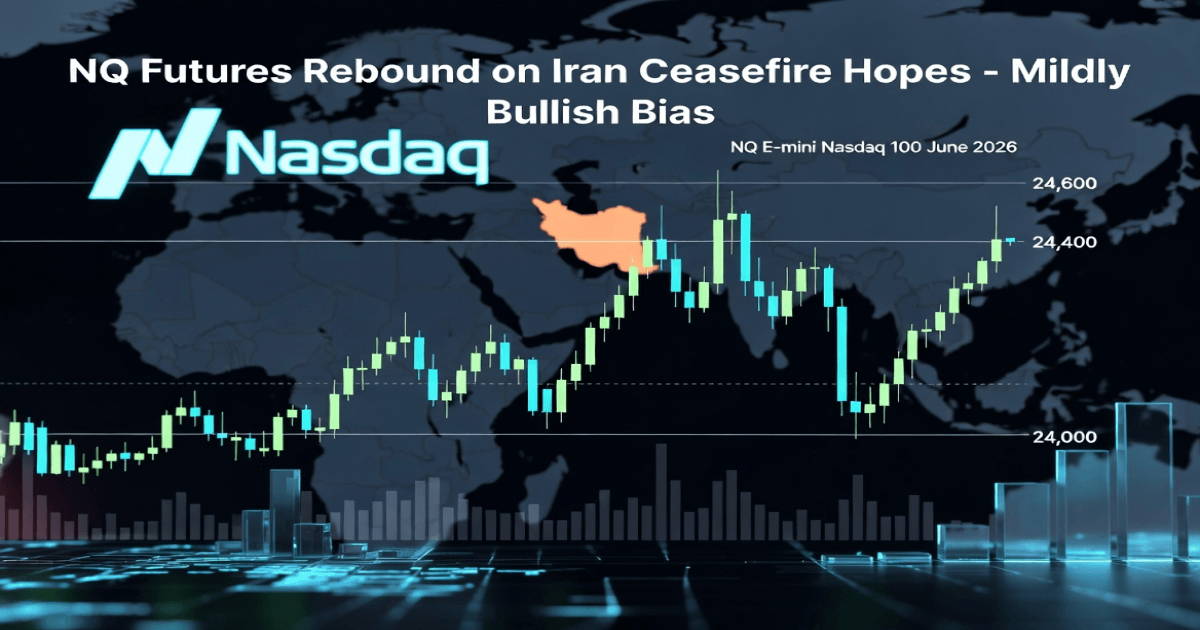 NQ Futures Rebound on Iran Ceasefire Hopes - Mildly Bullish Bias

Nasdaq

NQ E-mini Nasdaq 100 June 2026

24,600

24,400

24,000